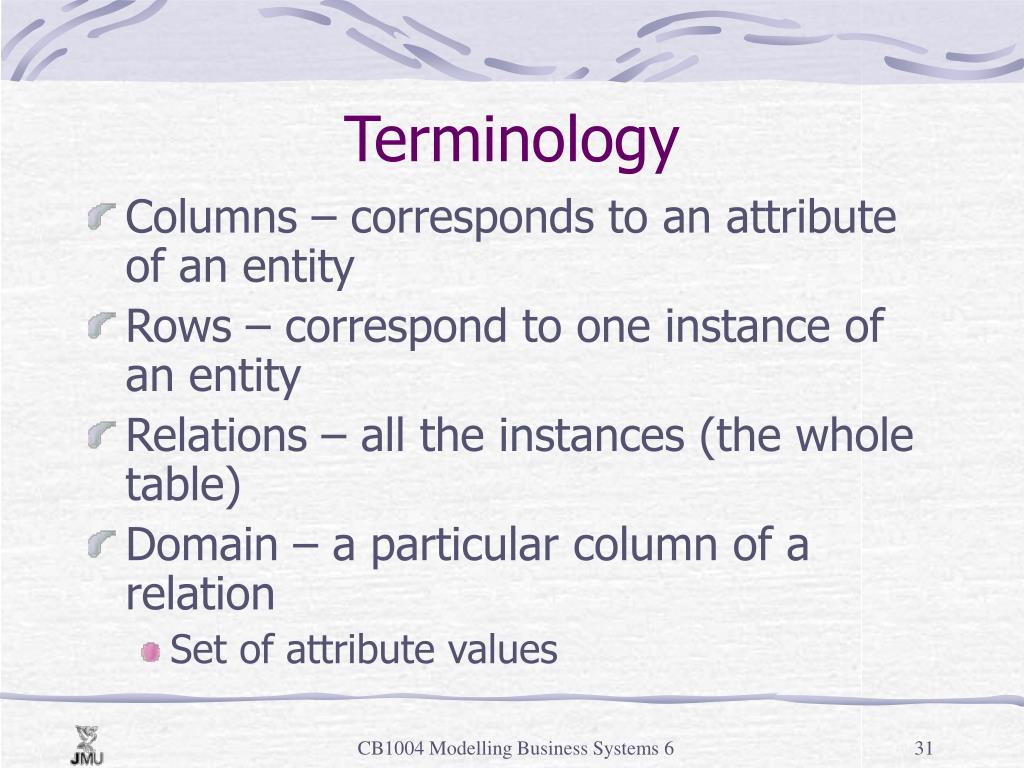 Terminology

Columns – corresponds to an attribute of an entity

Rows – correspond to one instance of an entity

Relations – all the instances (the whole table)

Domain – a particular column of a relation

Set of attribute values

JMU

CB1004 Modelling Business Systems 6

31